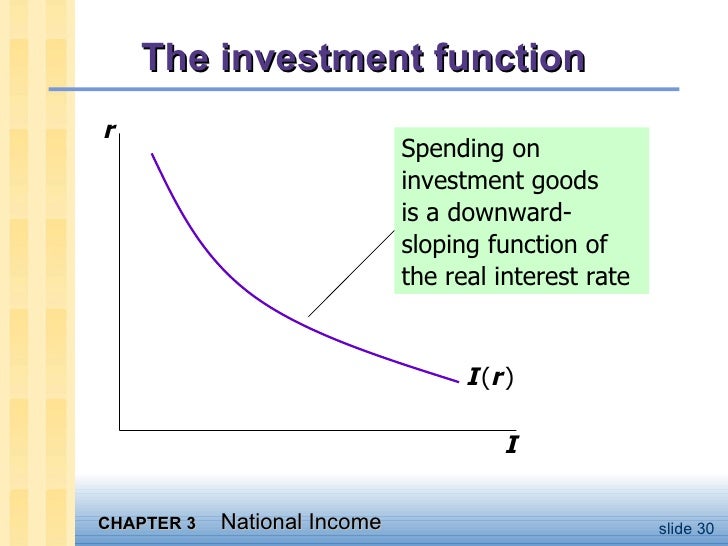 The investment function

$r$

Spending on investment goods is a downward-sloping function of the real interest rate

$I(r)$

$I$

CHAPTER 3 National Income

slide 30